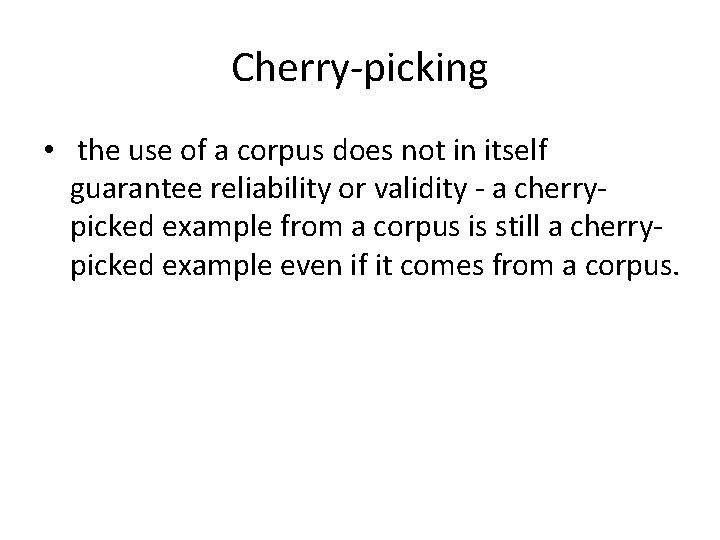 Cherry-picking

• the use of a corpus does not in itself guarantee reliability or validity - a cherry-picked example from a corpus is still a cherry-picked example even if it comes from a corpus.